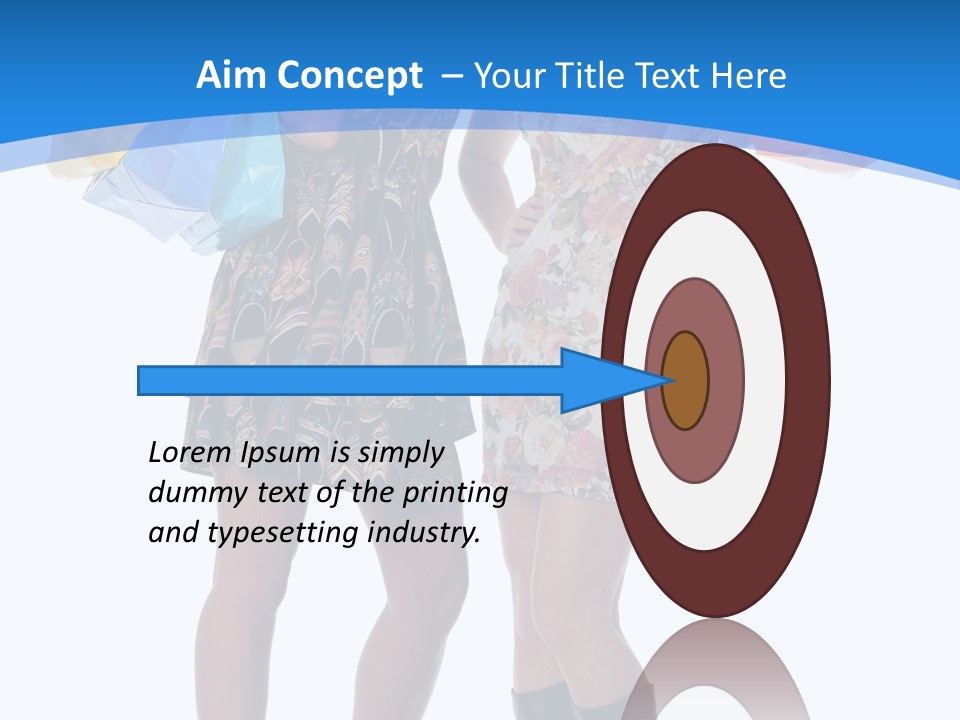 Aim Concept – Your Title Text Here

Lorem Ipsum is simply dummy text of the printing and typesetting industry.